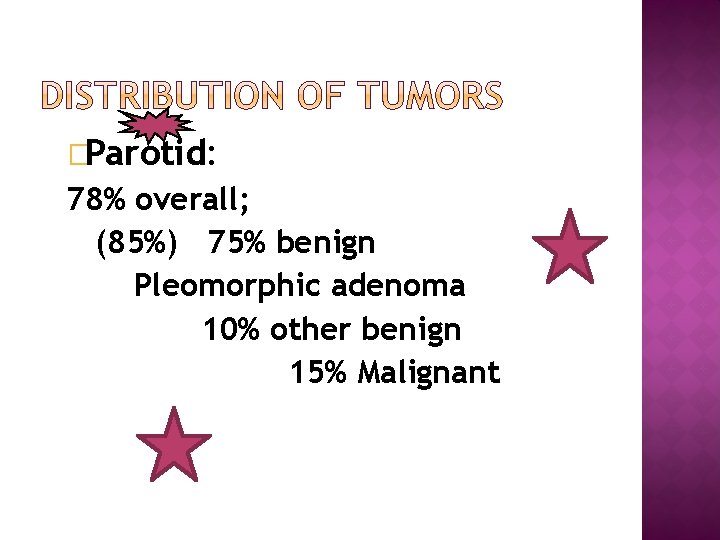 DISTRIBUTION OF TUMORS

Parotid:

78% overall;

(85%) 75% benign

Pleomorphic adenoma

10% other benign

15% Malignant